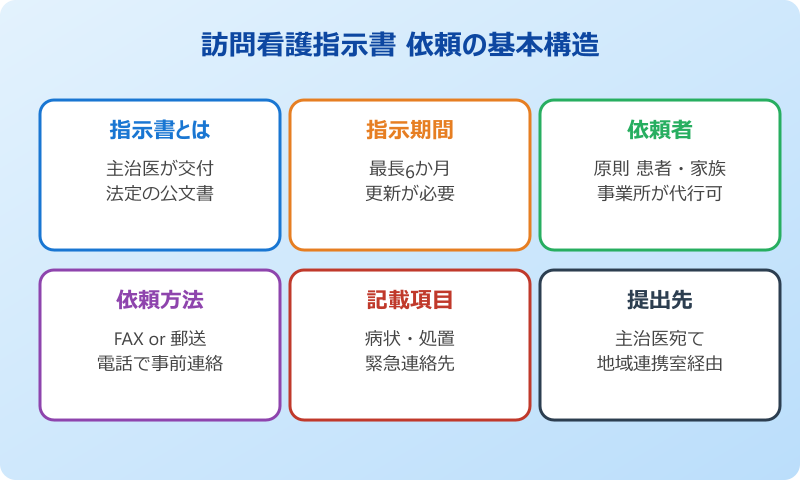 訪問看護指示書 依頼の基本構造

指示書とは

主治医が交付
法定の公文書

指示期間

最長6か月
更新が必要

依頼者

原則 患者・家族
事業所が代行可

依頼方法

FAX or 郵送
電話で事前連絡

記載項目

病状・処置
緊急連絡先

提出先

主治医宛て
地域連携室経由